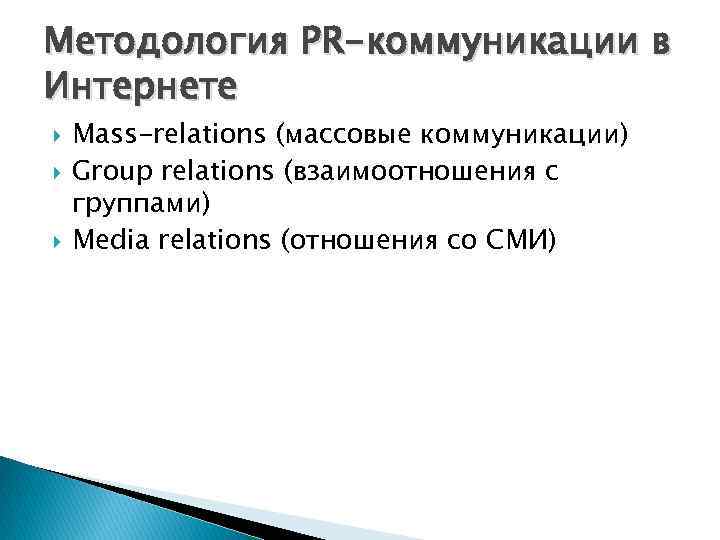 Методология PR-коммуникации в Интернете

Mass-relations (массовые коммуникации)

Group relations (взаимоотношения с группами)

Media relations (отношения со СМИ)